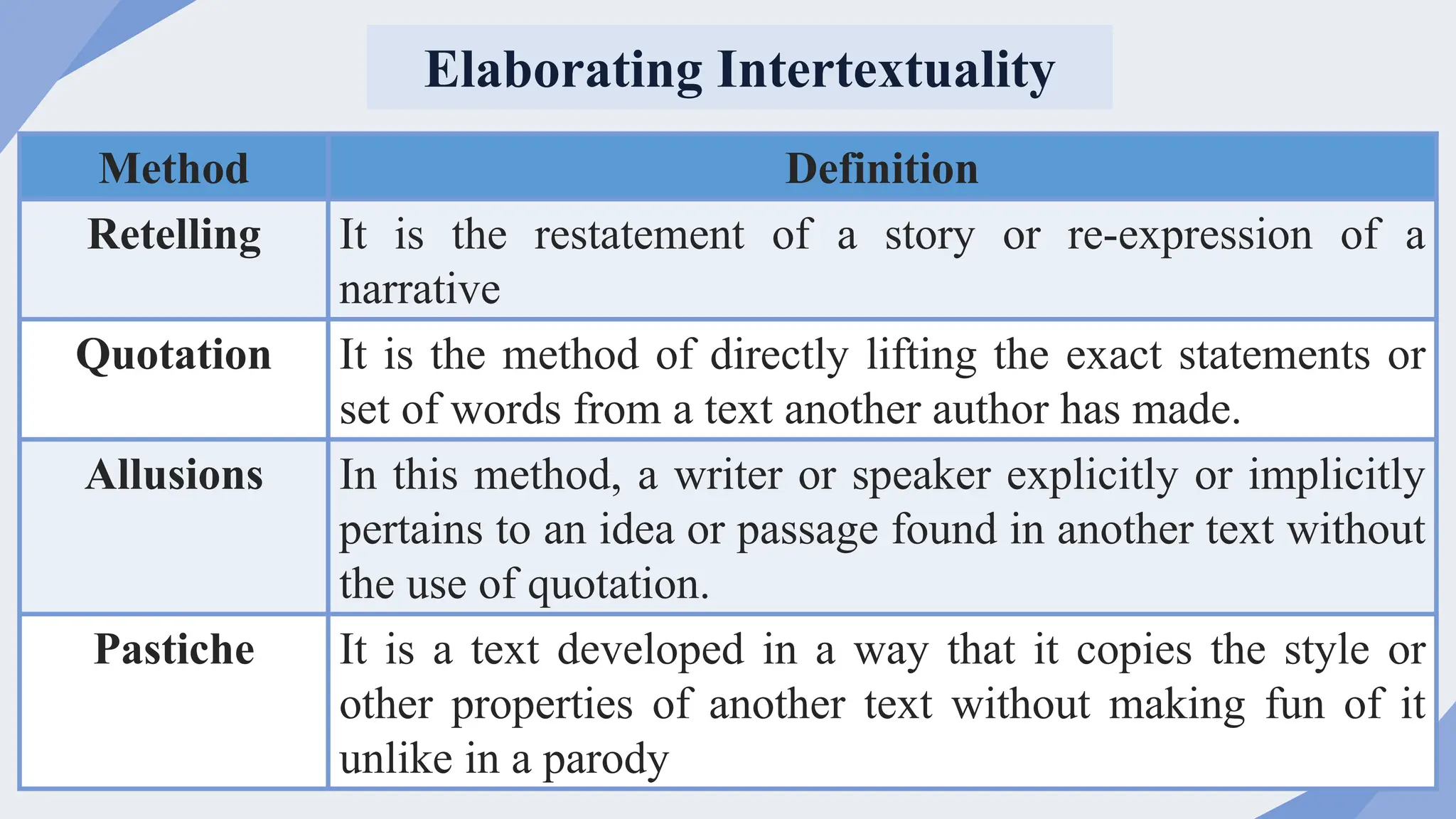 Elaborating Intertextuality

| Method | Definition |
|---|---|
| Retelling | It is the restatement of a story or re-expression of a narrative |
| Quotation | It is the method of directly lifting the exact statements or set of words from a text another author has made. |
| Allusions | In this method, a writer or speaker explicitly or implicitly pertains to an idea or passage found in another text without the use of quotation. |
| Pastiche | It is a text developed in a way that it copies the style or other properties of another text without making fun of it unlike in a parody |